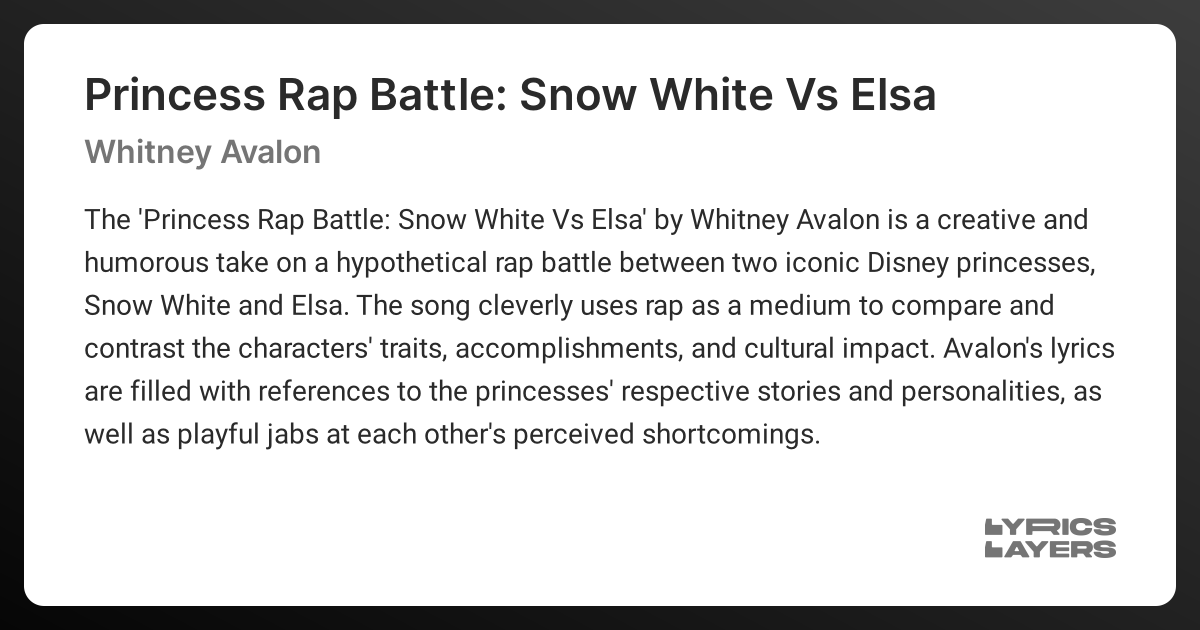 Princess Rap Battle: Snow White Vs Elsa

Whitney Avalon

The 'Princess Rap Battle: Snow White Vs Elsa' by Whitney Avalon is a creative and humorous take on a hypothetical rap battle between two iconic Disney princesses, Snow White and Elsa. The song cleverly uses rap as a medium to compare and contrast the characters' traits, accomplishments, and cultural impact. Avalon's lyrics are filled with references to the princesses' respective stories and personalities, as well as playful jabs at each other's perceived shortcomings.

LYRICS
LAYERS